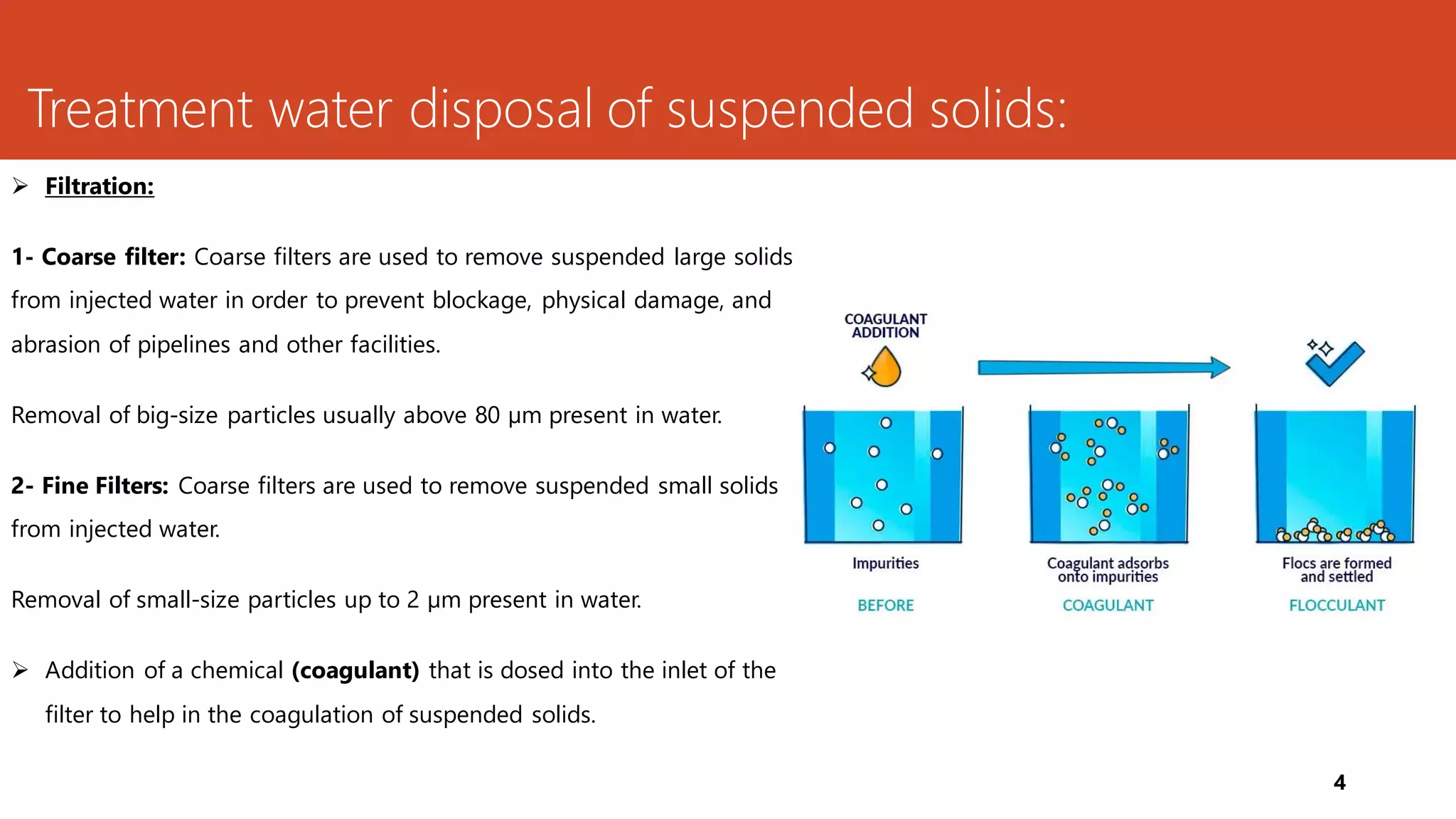 Treatment water disposal of suspended solids:

➢ Filtration:

1- Coarse filter: Coarse filters are used to remove suspended large solids from injected water in order to prevent blockage, physical damage, and abrasion of pipelines and other facilities.

Removal of big-size particles usually above 80 μm present in water.

2- Fine Filters: Coarse filters are used to remove suspended small solids from injected water.

Removal of small-size particles up to 2 μm present in water.

➢ Addition of a chemical (coagulant) that is dosed into the inlet of the filter to help in the coagulation of suspended solids.

COAGULANT ADDITION

Impurities
BEFORE

Coagulant adsorbs onto impurities
COAGULANT

Flocs are formed and settled
FLOCCULANT

4